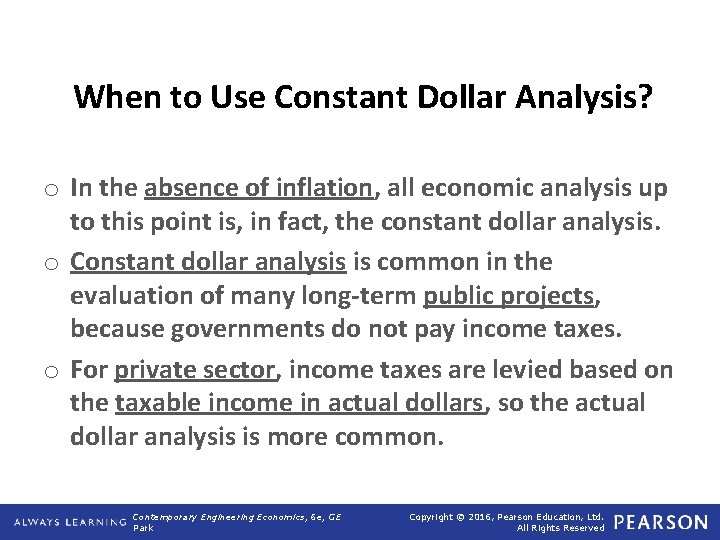 When to Use Constant Dollar Analysis?

o In the absence of inflation, all economic analysis up to this point is, in fact, the constant dollar analysis.

o Constant dollar analysis is common in the evaluation of many long-term public projects, because governments do not pay income taxes.

o For private sector, income taxes are levied based on the taxable income in actual dollars, so the actual dollar analysis is more common.

ALWAYS LEARNING

Contemporary Engineering Economics, 6e, GE Park

Copyright © 2016, Pearson Education, Ltd. All Rights Reserved

PEARSON